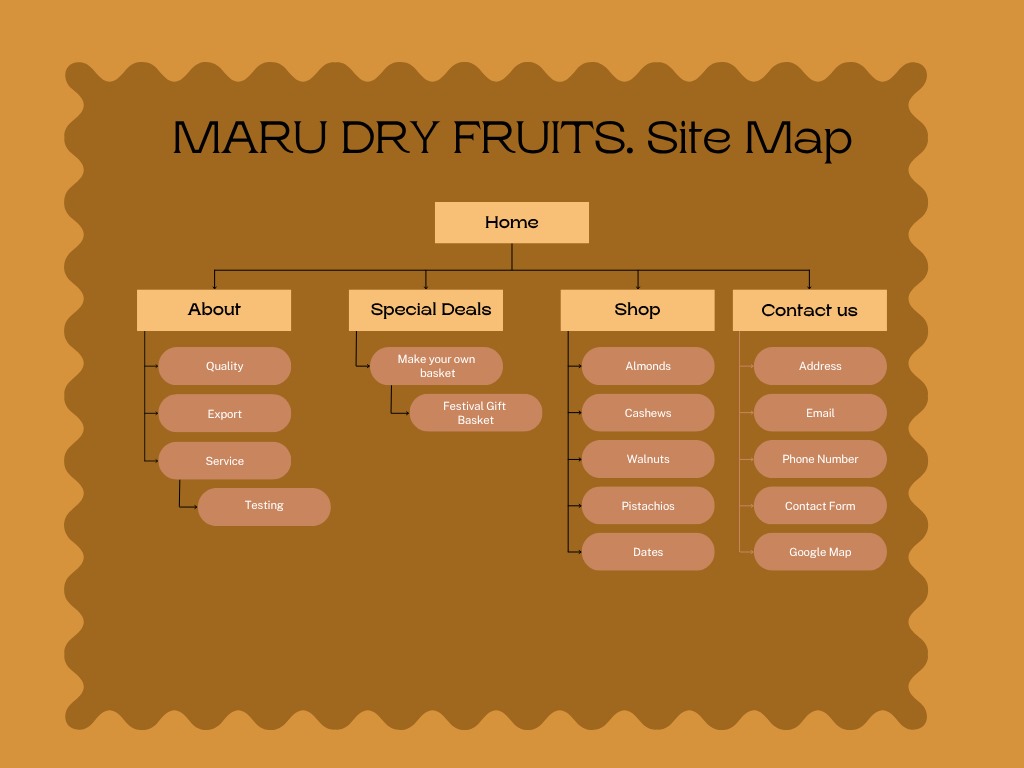 MARU DRY FRUITS. Site Map

Home

About

Quality

Export

Service

Testing

Special Deals

Make your own basket

Festival Gift Basket

Shop

Almonds

Cashews

Walnuts

Pistachios

Dates

Contact us

Address

Email

Phone Number

Contact Form

Google Map